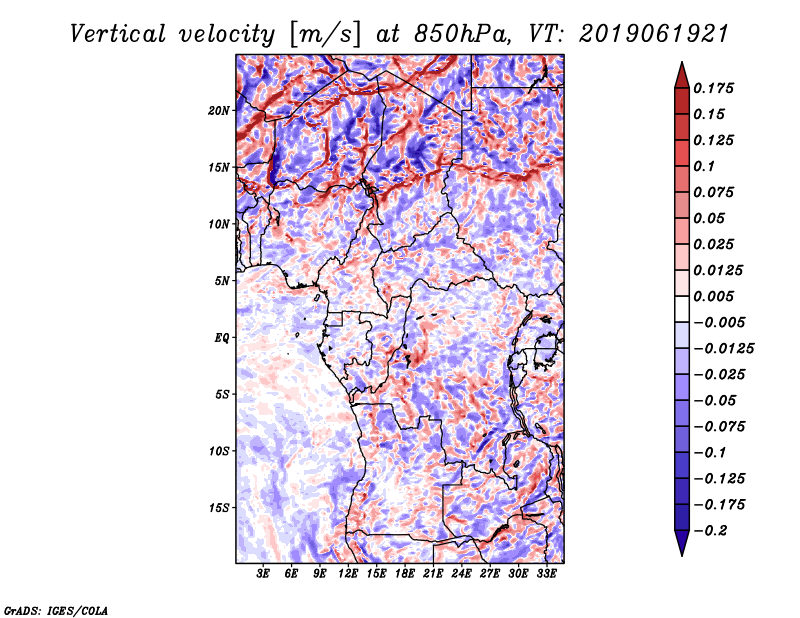 Vertical velocity [m/s] at 850hPa, VT: 2019061921

20N
15N
10N
5N
EQ
5S
10S
15S

3E 6E 9E 12E 15E 18E 21E 24E 27E 30E 33E

0.175
0.15
0.125
0.1
0.075
0.05
0.025
0.0125
0.005
−0.005
−0.0125
−0.025
−0.05
−0.075
−0.1
−0.125
−0.175
−0.2

GrADS: IGES/COLA